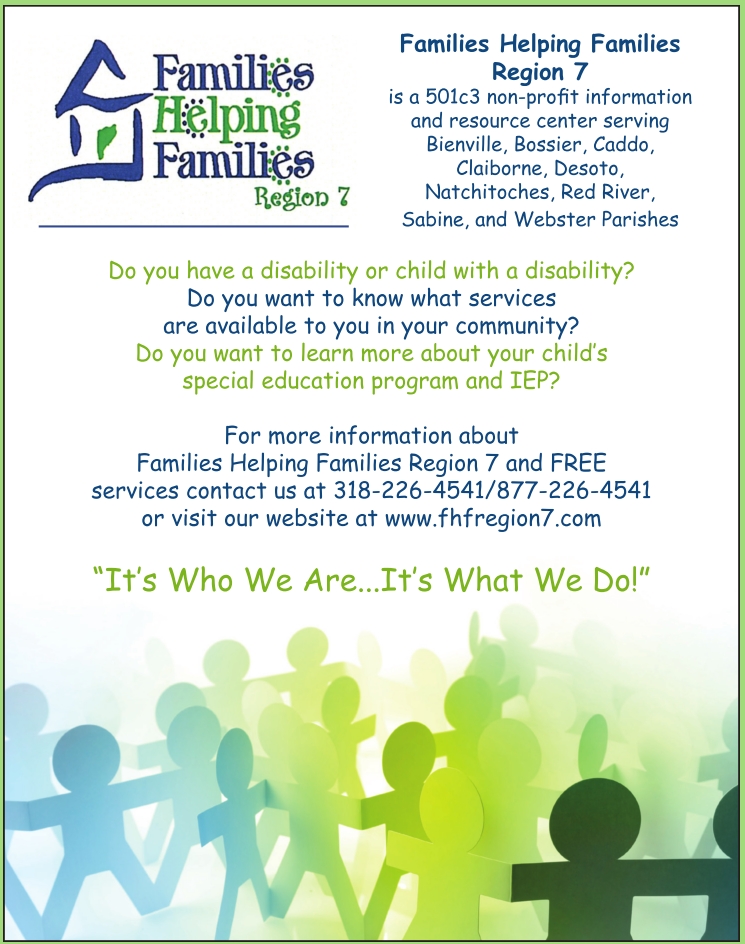 Families
Helping
Families
Region 7

Families Helping Families Region 7
is a 501c3 non-profit information and resource center serving Bienville, Bossier, Caddo, Claiborne, Desoto, Natchitoches, Red River, Sabine, and Webster Parishes

Do you have a disability or child with a disability?
Do you want to know what services are available to you in your community?
Do you want to learn more about your child's special education program and IEP?

For more information about Families Helping Families Region 7 and FREE services contact us at 318-226-4541/877-226-4541 or visit our website at www.fhfregion7.com

"It's Who We Are...It's What We Do!"